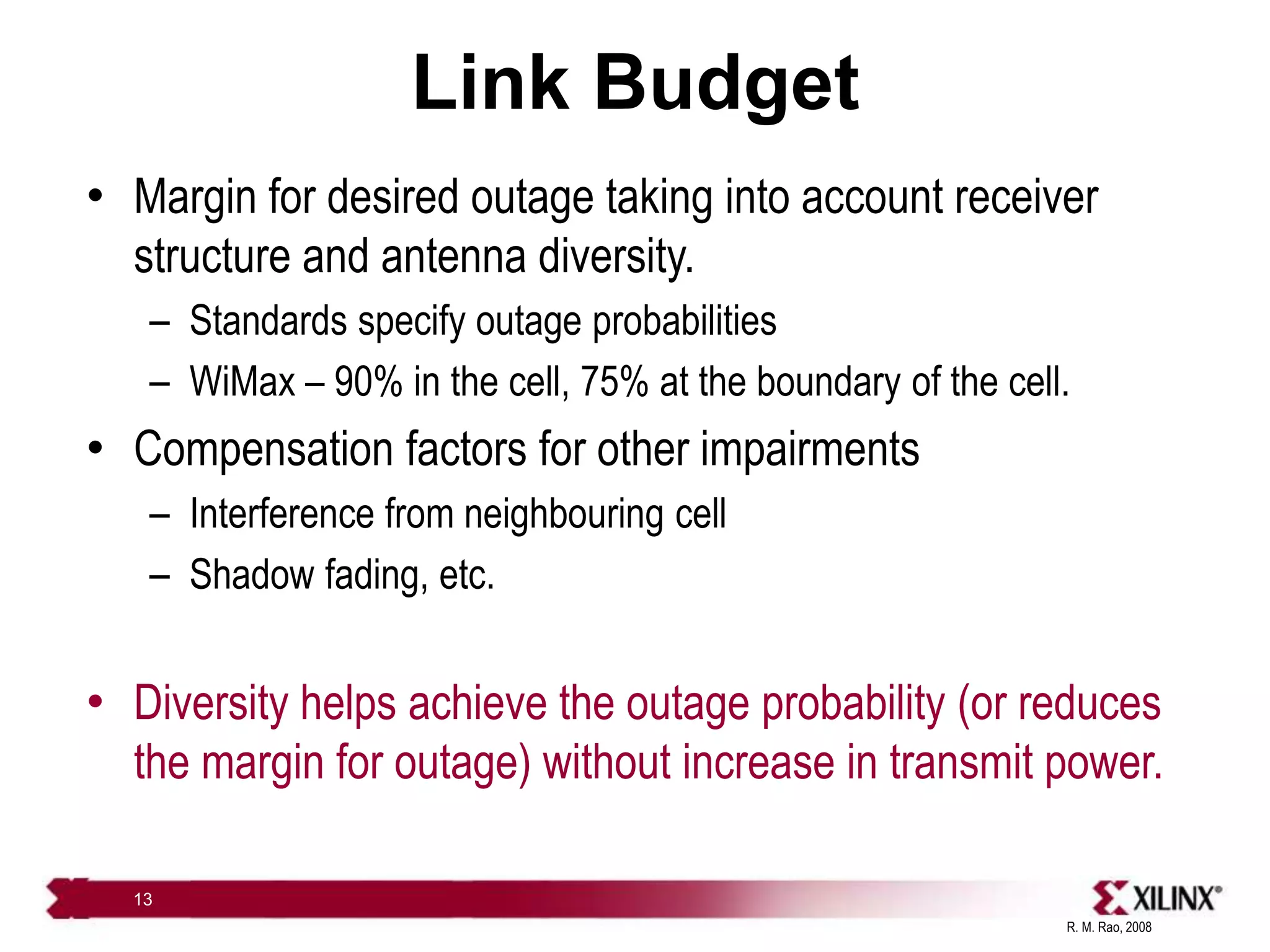 Link Budget

• Margin for desired outage taking into account receiver structure and antenna diversity.

– Standards specify outage probabilities

– WiMax – 90% in the cell, 75% at the boundary of the cell.

• Compensation factors for other impairments

– Interference from neighbouring cell

– Shadow fading, etc.

• Diversity helps achieve the outage probability (or reduces the margin for outage) without increase in transmit power.

13

XILINX®

R. M. Rao, 2008